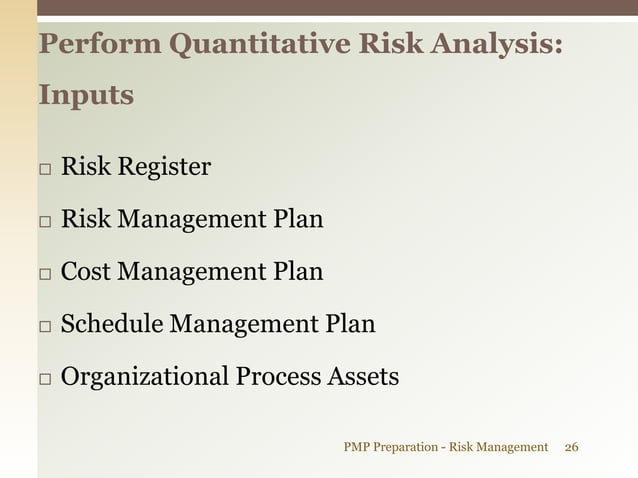 Perform Quantitative Risk Analysis: Inputs

□ Risk Register

□ Risk Management Plan

□ Cost Management Plan

□ Schedule Management Plan

□ Organizational Process Assets

PMP Preparation - Risk Management 26